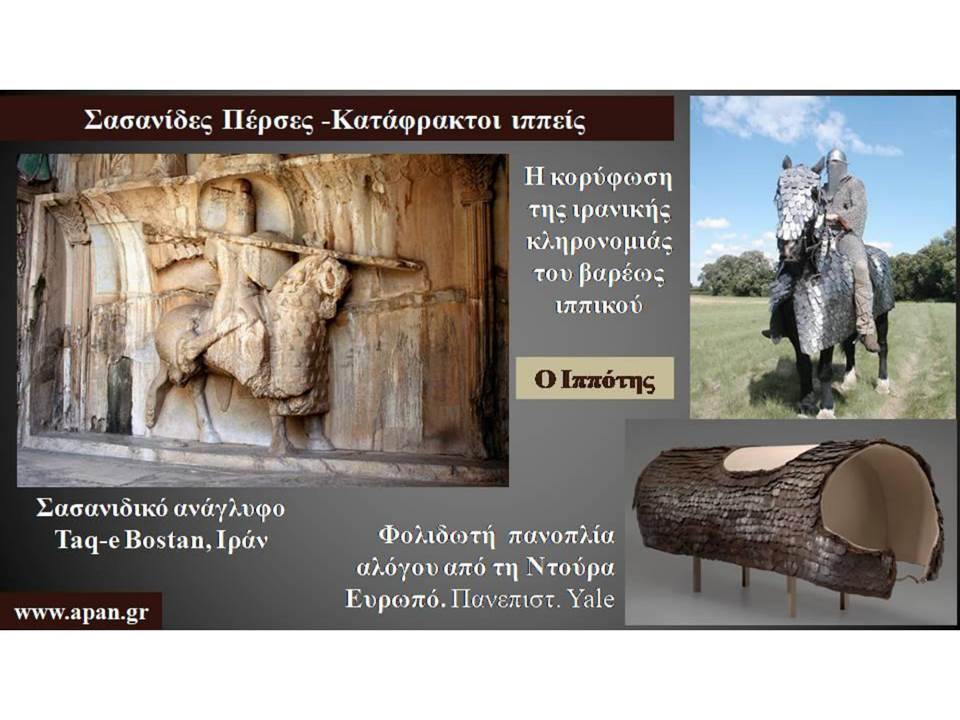 Σασανίδες Πέρσες -Κατάφρακτοι ιππείς

Η κορύφωση της ιρανικής κληρονομιάς του βαρέως ιππικού

Ο Ιππότης

Σασανιδικό ανάγλυφο Taq-e Bostan, Ιράν

Φολιδωτή πανοπλία αλόγου από τη Ντούρα Ευρωπό. Πανεπιστ. Yale

www.apan.gr